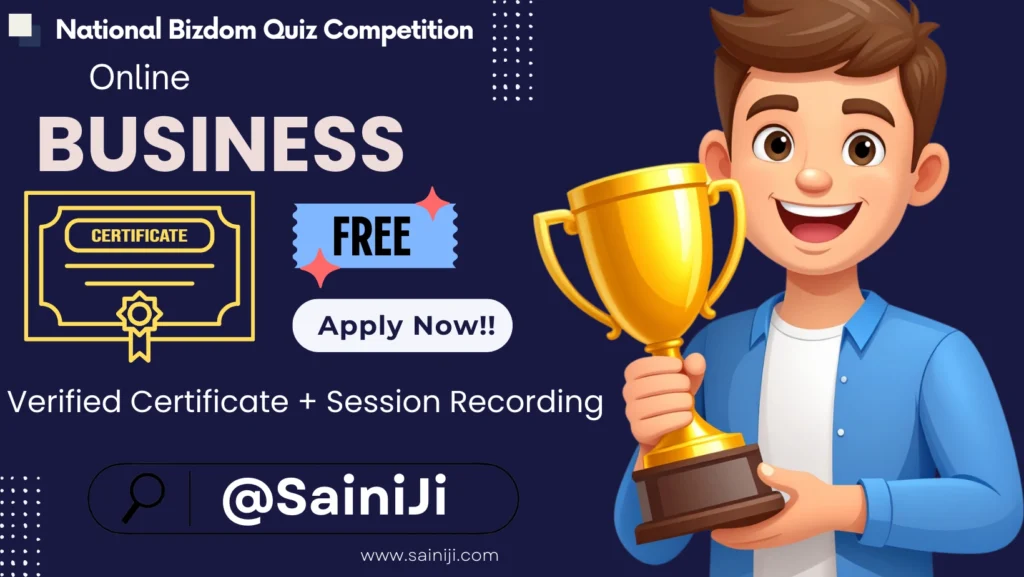 National Bizdom Quiz Competition

Online

BUSINESS

CERTIFICATE

FREE

Apply Now!!

Verified Certificate + Session Recording

@SainiJi

www.sainiji.com